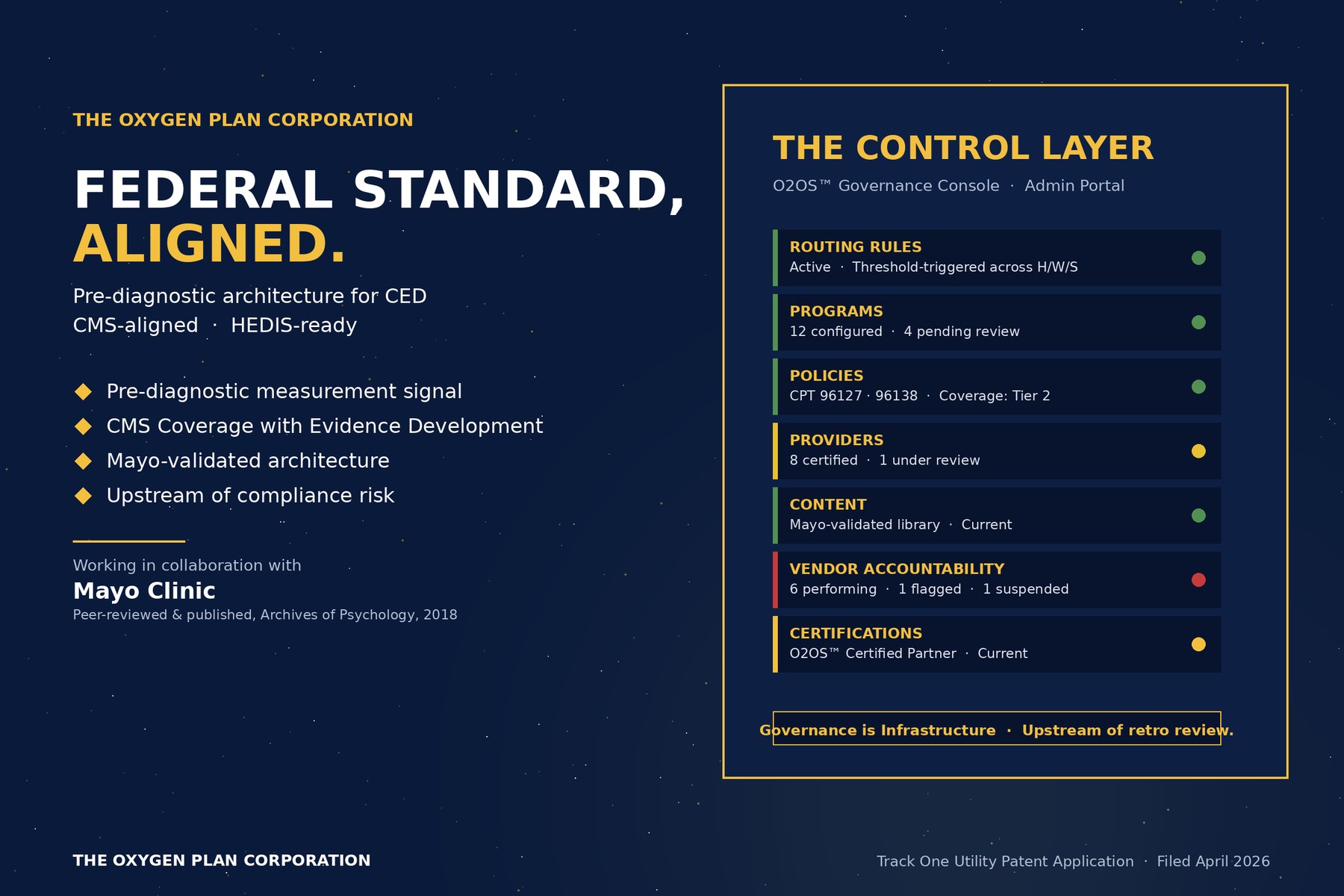 THE OXYGEN PLAN CORPORATION

FEDERAL STANDARD, ALIGNED.

Pre-diagnostic architecture for CED
CMS-aligned · HEDIS-ready

◆ Pre-diagnostic measurement signal
◆ CMS Coverage with Evidence Development
◆ Mayo-validated architecture
◆ Upstream of compliance risk

Working in collaboration with
Mayo Clinic
Peer-reviewed & published, Archives of Psychology, 2018

THE CONTROL LAYER
O2OS™ Governance Console · Admin Portal

ROUTING RULES
Active · Threshold-triggered across H/W/S

PROGRAMS
12 configured · 4 pending review

POLICIES
CPT 96127 · 96138 · Coverage: Tier 2

PROVIDERS
8 certified · 1 under review

CONTENT
Mayo-validated library · Current

VENDOR ACCOUNTABILITY
6 performing · 1 flagged · 1 suspended

CERTIFICATIONS
O2OS™ Certified Partner · Current

Governance is Infrastructure · Upstream of retro review.

THE OXYGEN PLAN CORPORATION

Track One Utility Patent Application · Filed April 2026